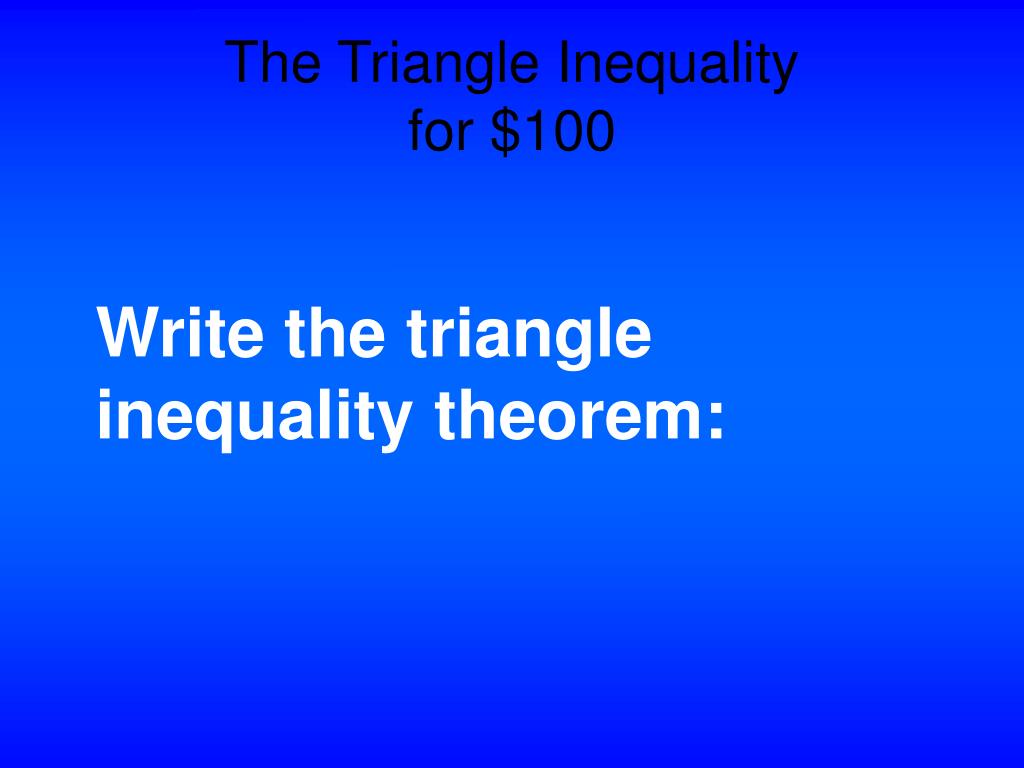 The Triangle Inequality
for \$100

Write the triangle inequality theorem: